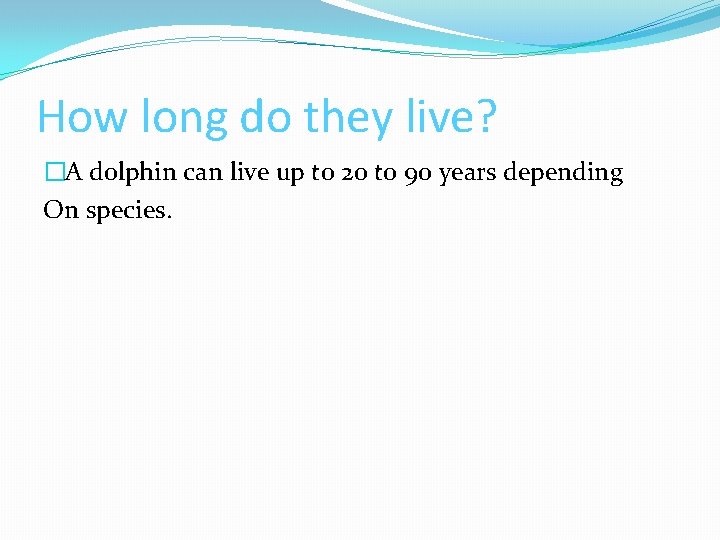 How long do they live?

A dolphin can live up to 20 to 90 years depending On species.